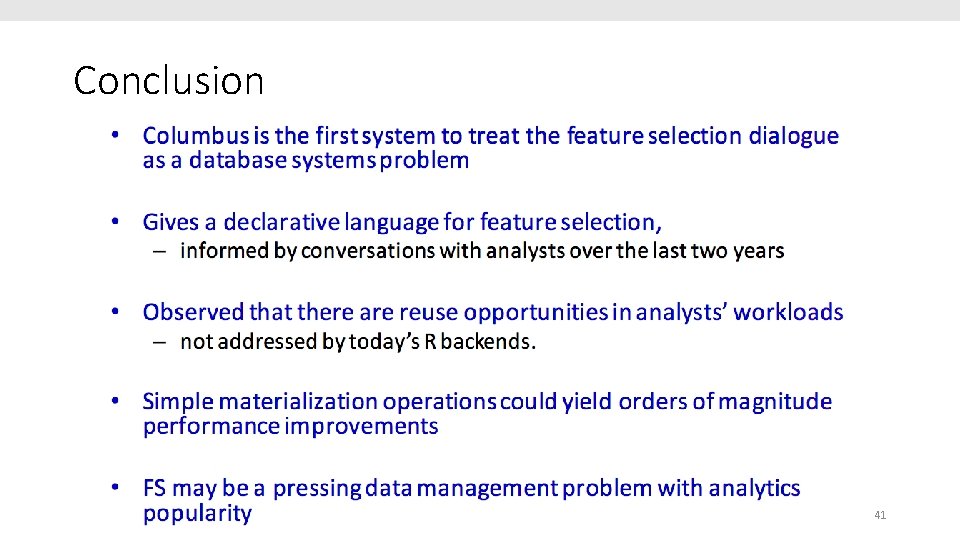 Conclusion

• Columbus is the first system to treat the feature selection dialogue as a database systems problem

• Gives a declarative language for feature selection,
– informed by conversations with analysts over the last two years

• Observed that there are reuse opportunities in analysts' workloads
– not addressed by today's R backends.

• Simple materialization operations could yield orders of magnitude performance improvements

• FS may be a pressing data management problem with analytics popularity

41